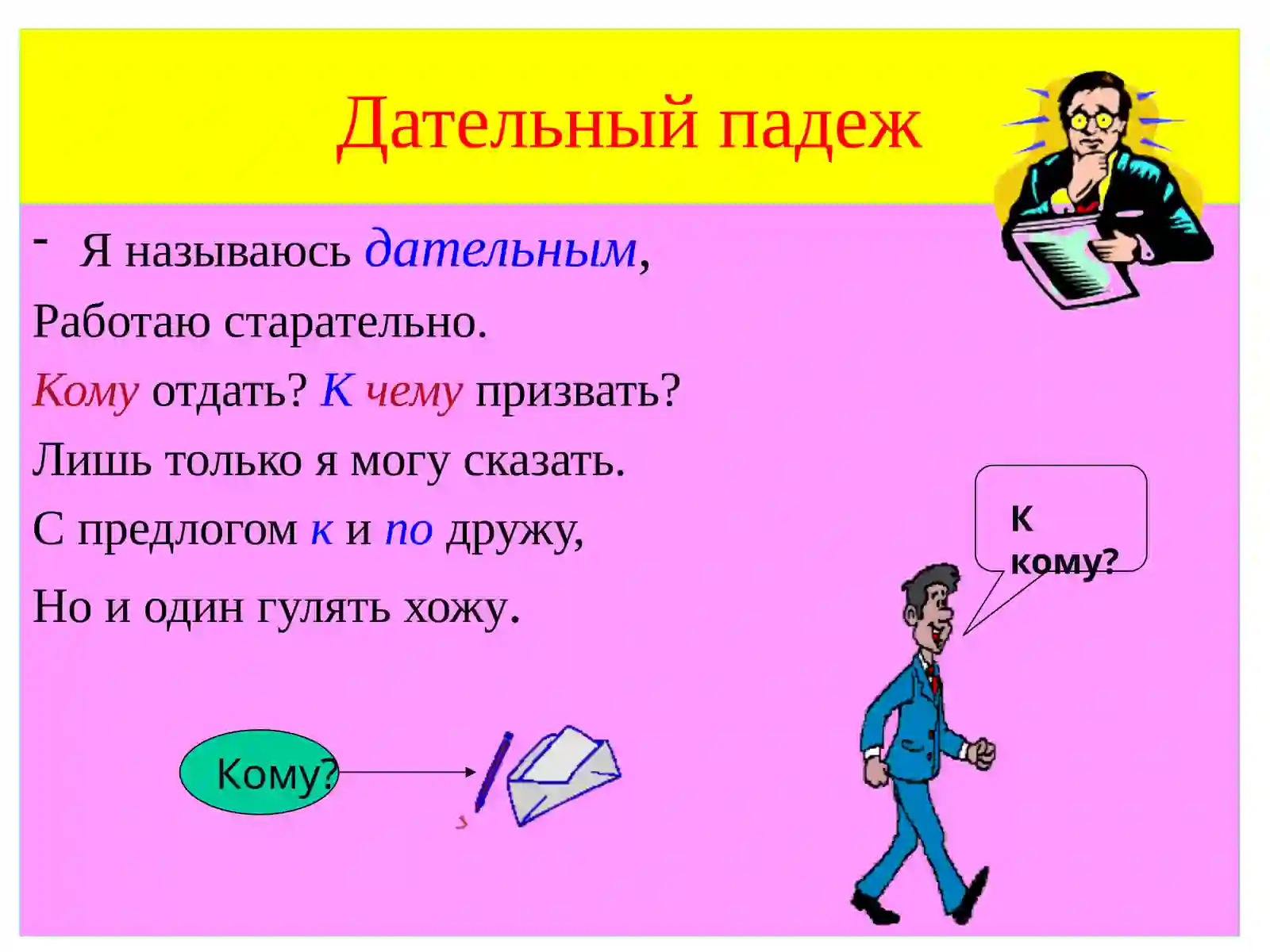 Дательный падеж

- Я называюсь дательным,
Работаю старательно.
Кому отдать? К чему призвать?
Лишь только я могу сказать.
С предлогом к и по дружу,
Но и один гулять хожу.

К кому?

Кому?